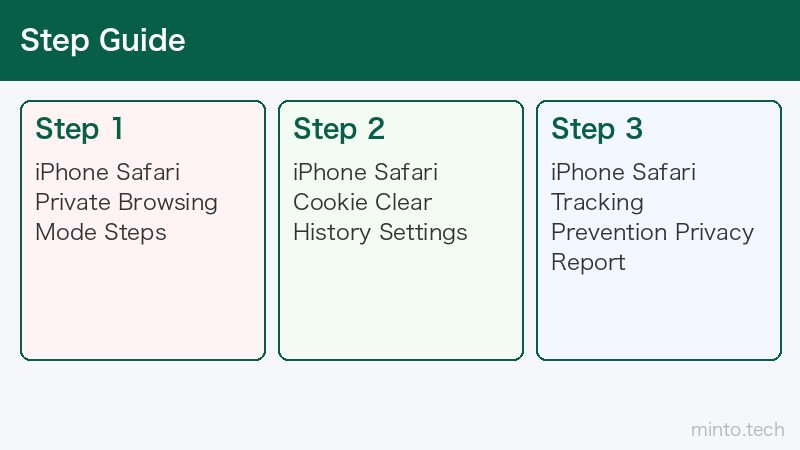 Step Guide

Step 1
iPhone Safari Private Browsing Mode Steps

Step 2
iPhone Safari Cookie Clear History Settings

Step 3
iPhone Safari Tracking Prevention Privacy Report

minto.tech